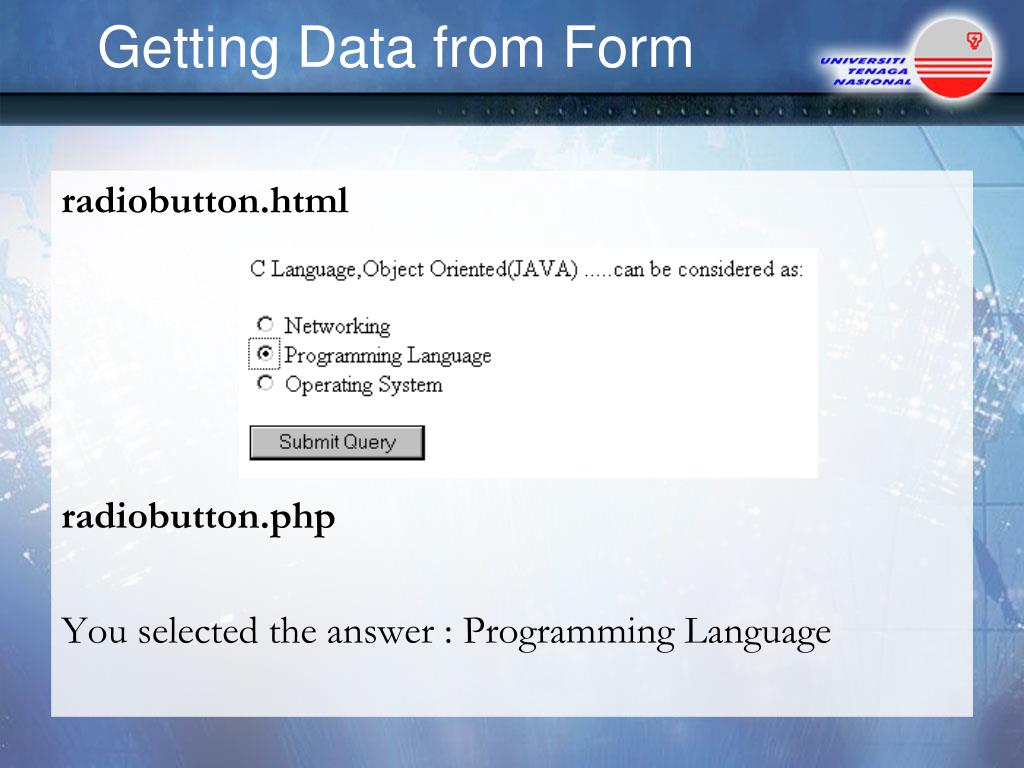 Getting Data from Form

UNIVERSITI TENAGA NASIONAL

radiobutton.html

C Language,Object Oriented(JAVA) .....can be considered as:

Networking
Programming Language
Operating System

Submit Query

radiobutton.php

You selected the answer : Programming Language